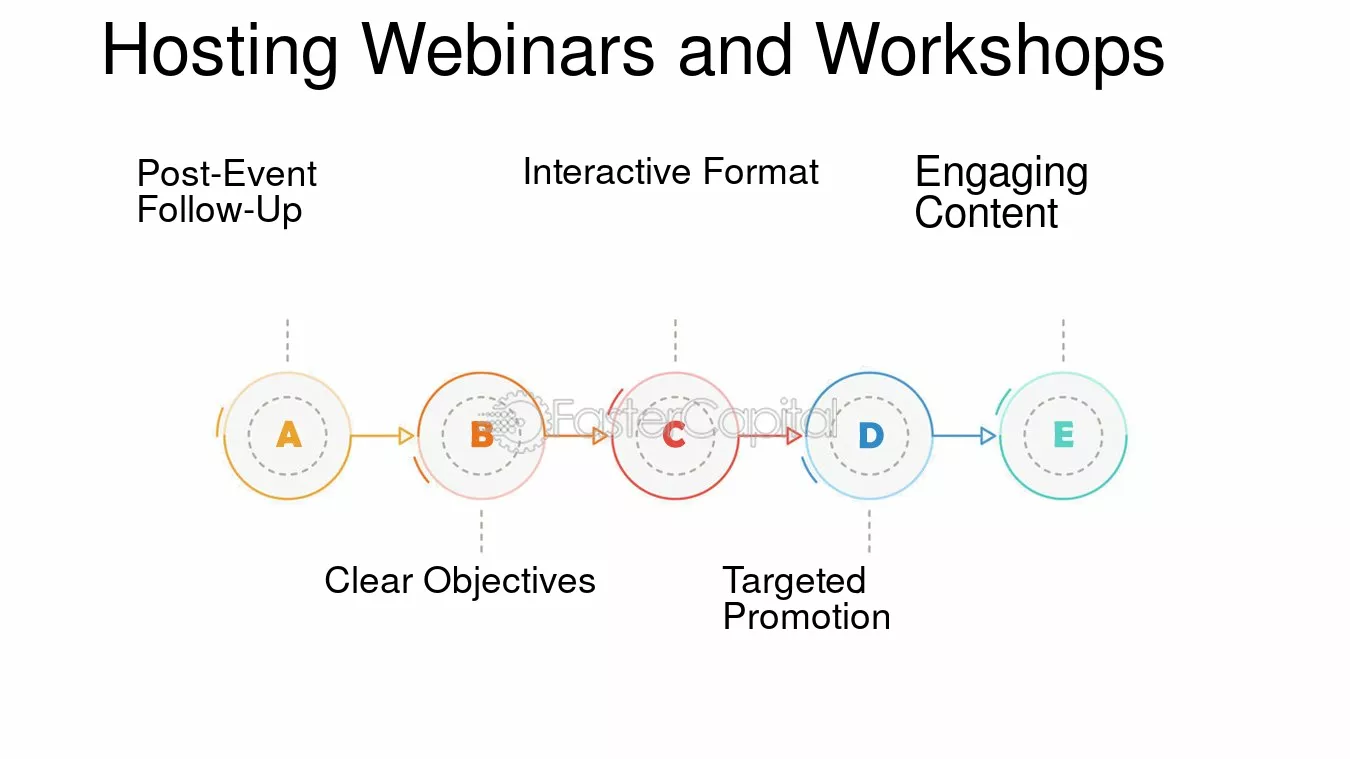 Hosting Webinars and Workshops

Post-Event Follow-Up

Interactive Format

Engaging Content

A

B

C

D

E

FasterCapital

Clear Objectives

Targeted Promotion